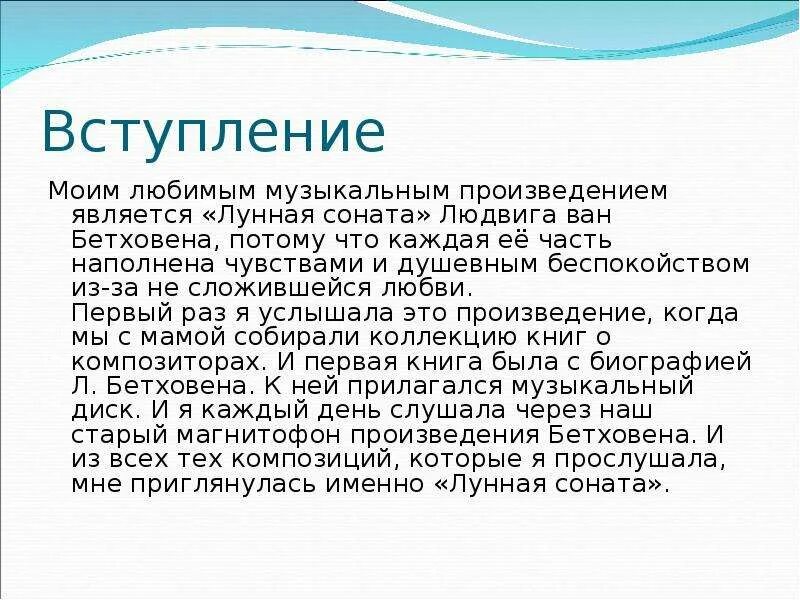 Вступление

Моим любимым музыкальным произведением является «Лунная соната» Людвига ван Бетховена, потому что каждая её часть наполнена чувствами и душевным беспокойством из-за не сложившейся любви.
Первый раз я услышала это произведение, когда мы с мамой собирали коллекцию книг о композиторах. И первая книга была с биографией Л. Бетховена. К ней прилагался музыкальный диск. И я каждый день слушала через наш старый магнитофон произведения Бетховена. И из всех тех композиций, которые я прослушала, мне приглянулась именно «Лунная соната».